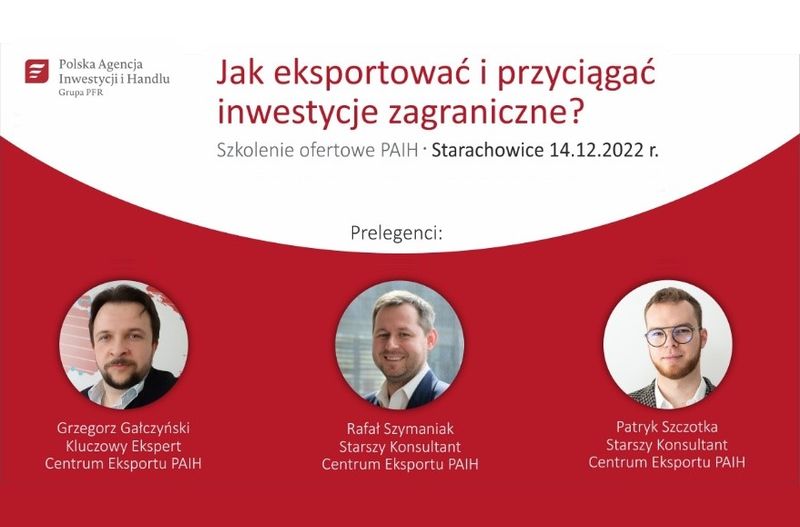 Polska Agencja Inwestycji i Handlu
Grupa PFR

Jak eksportować i przyciągać inwestycje zagraniczne?

Szkolenie ofertowe PAIH · Starachowice 14.12.2022 r.

Prelegenci:

Grzegorz Gałczyński
Kluczowy Ekspert
Centrum Eksportu PAIH

Rafał Szymaniak
Starszy Konsultant
Centrum Eksportu PAIH

Patryk Szczotka
Starszy Konsultant
Centrum Eksportu PAIH